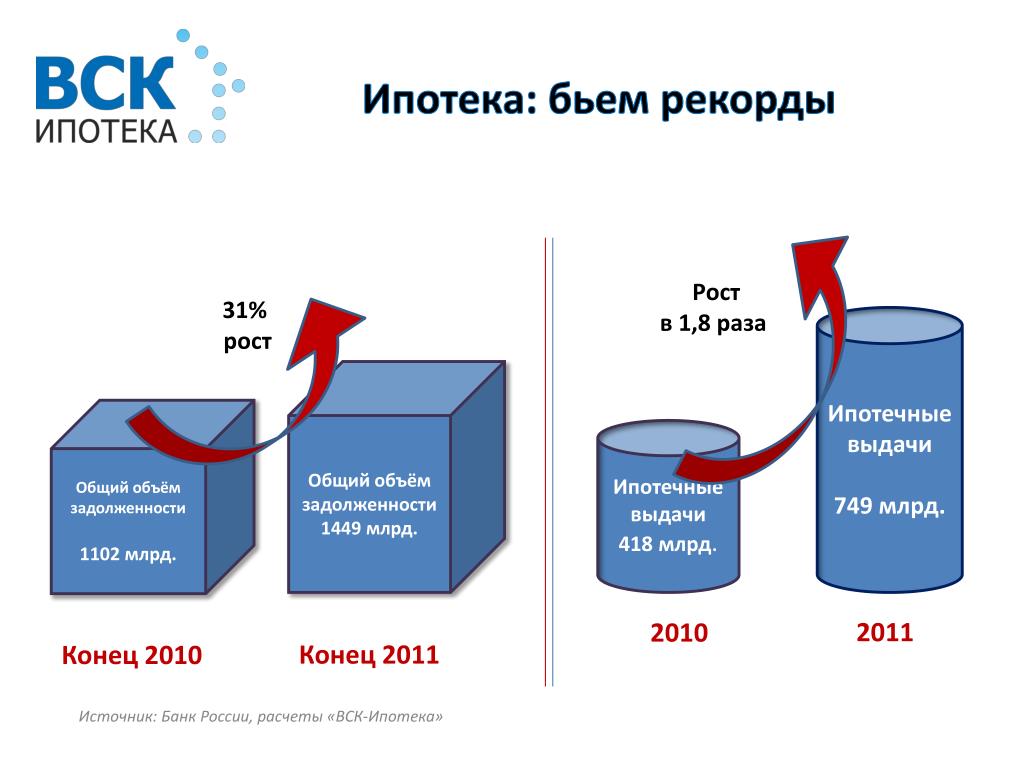 ВСК
ИПОТЕКА

Ипотека: бьем рекорды

31%
рост

Общий объём задолженности

1102 млрд.

Общий объём задолженности
1449 млрд.

Конец 2010

Конец 2011

Рост
в 1,8 раза

Ипотечные выдачи
418 млрд.

Ипотечные выдачи

749 млрд.

2010

2011

Источник: Банк России, расчеты «ВСК-Ипотека»